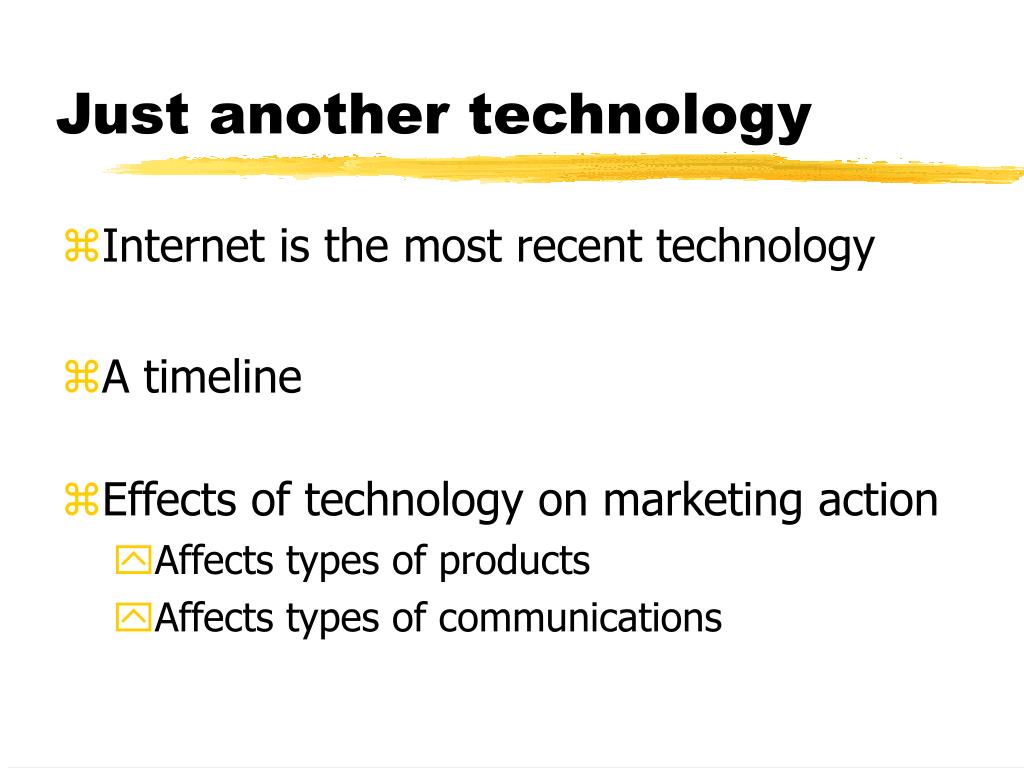 Just another technology

Internet is the most recent technology

A timeline

Effects of technology on marketing action

Affects types of products

Affects types of communications